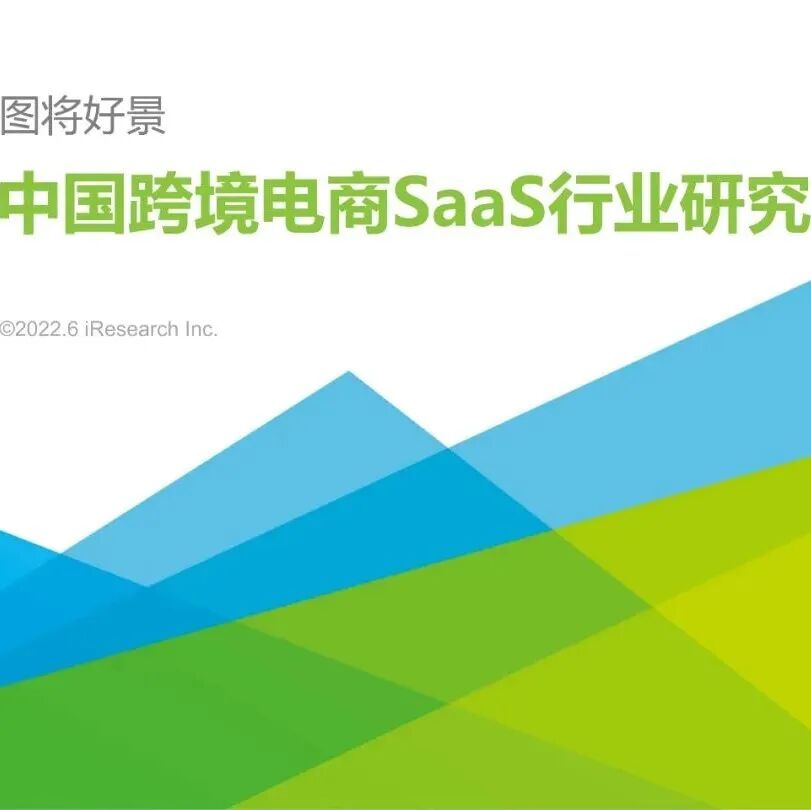 图将好景

中国跨境电商SaaS行业研究

©2022.6 iResearch Inc.